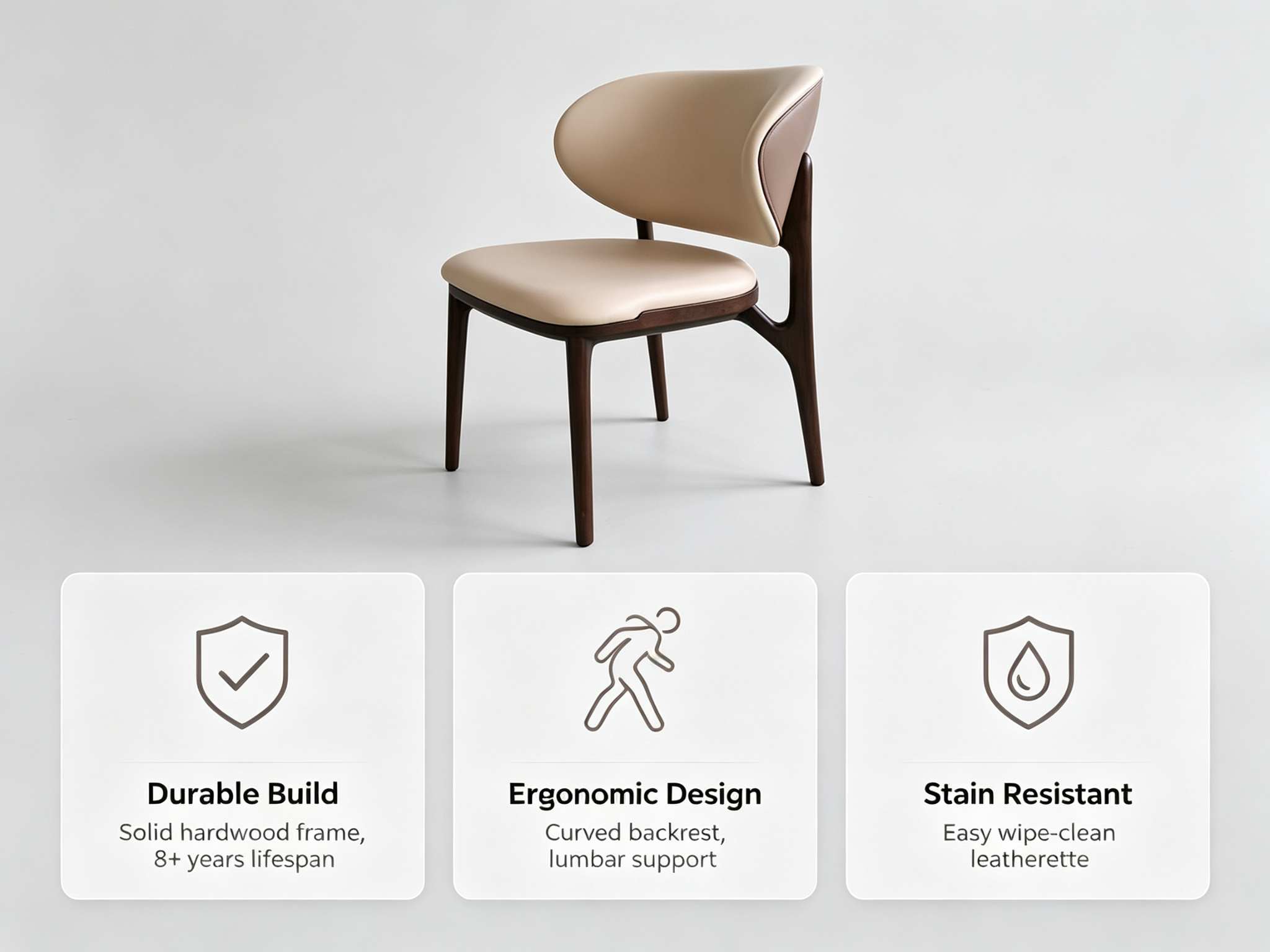 Durable Build
Solid hardwood frame, 8+ years lifespan

Ergonomic Design
Curved backrest, lumbar support

Stain Resistant
Easy wipe-clean leatherette